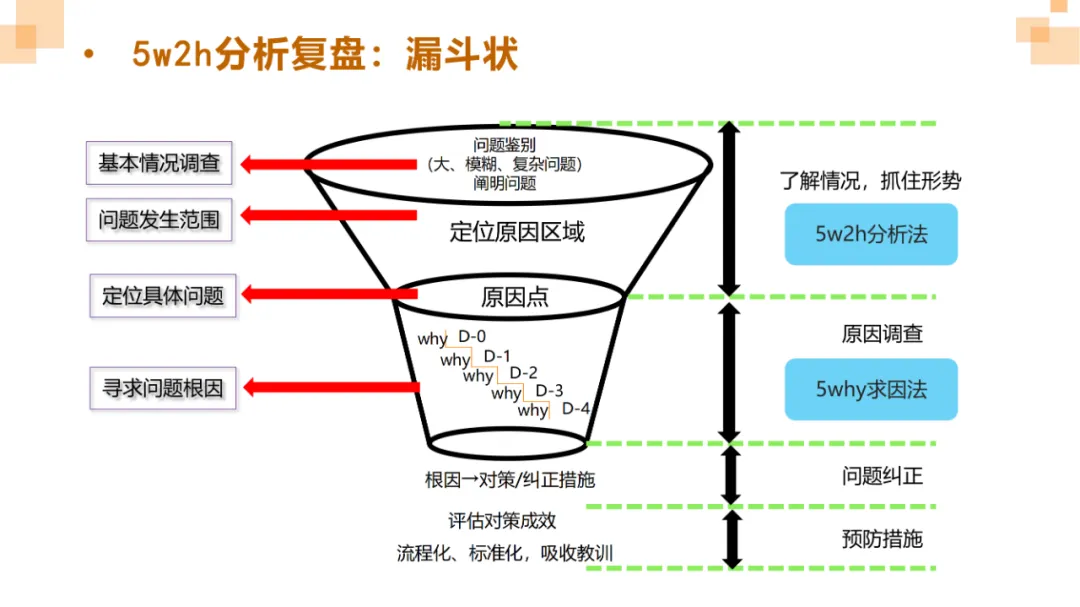 • 5w2h分析复盘：漏斗状

基本情况调查

问题发生范围

定位具体问题

寻求问题根因

问题鉴别
（大、模糊、复杂问题）
阐明问题

定位原因区域

原因点

why D-0
why D-1
why D-2
why D-3
why D-4

根因→对策/纠正措施

评估对策成效
流程化、标准化，吸收教训

了解情况，抓住形势

5w2h分析法

原因调查

5why求因法

问题纠正

预防措施